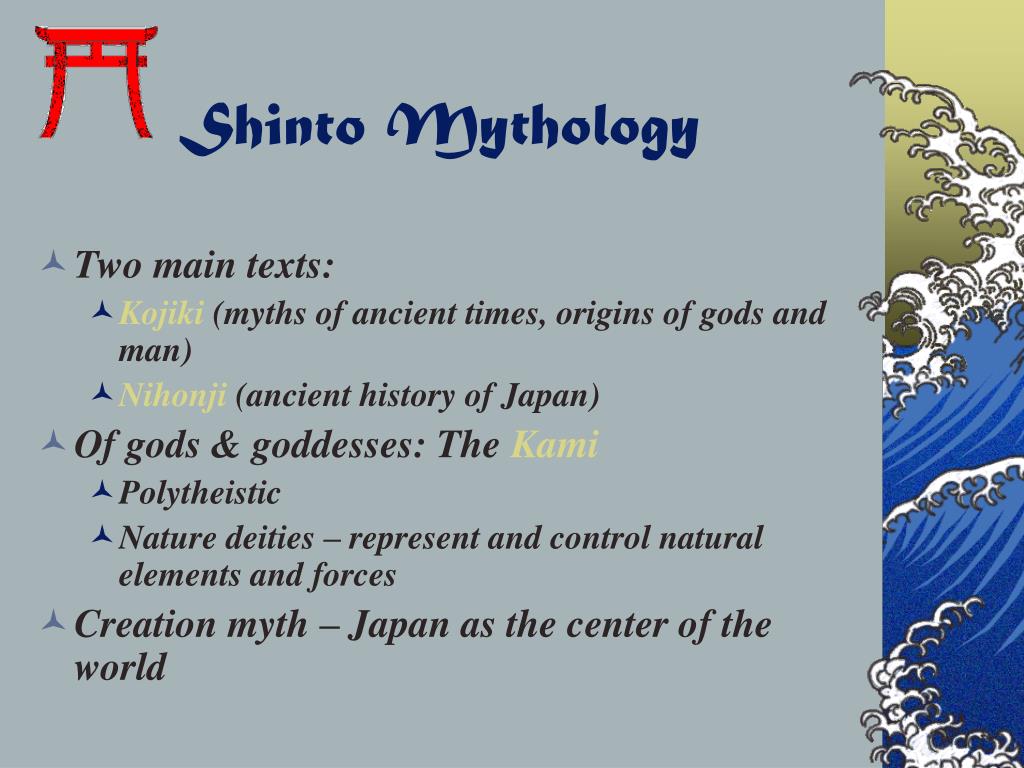 Shinto Mythology

Two main texts:

Kojiki (myths of ancient times, origins of gods and man)

Nihonji (ancient history of Japan)

Of gods & goddesses: The Kami

Polytheistic

Nature deities – represent and control natural elements and forces

Creation myth – Japan as the center of the world